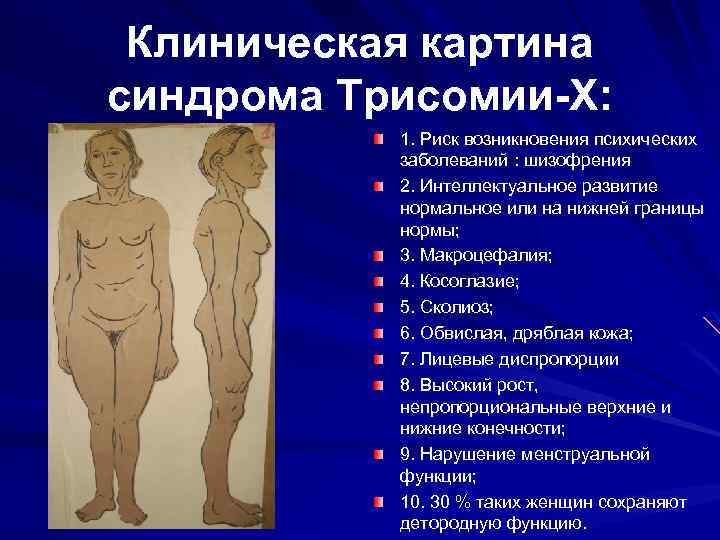 Клиническая картина синдрома Трисомии-Х:

1. Риск возникновения психических заболеваний : шизофрения

2. Интеллектуальное развитие нормальное или на нижней границы нормы;

3. Макроцефалия;

4. Косоглазие;

5. Сколиоз;

6. Обвислая, дряблая кожа;

7. Лицевые диспропорции

8. Высокий рост, непропорциональные верхние и нижние конечности;

9. Нарушение менструальной функции;

10. 30 % таких женщин сохраняют детородную функцию.